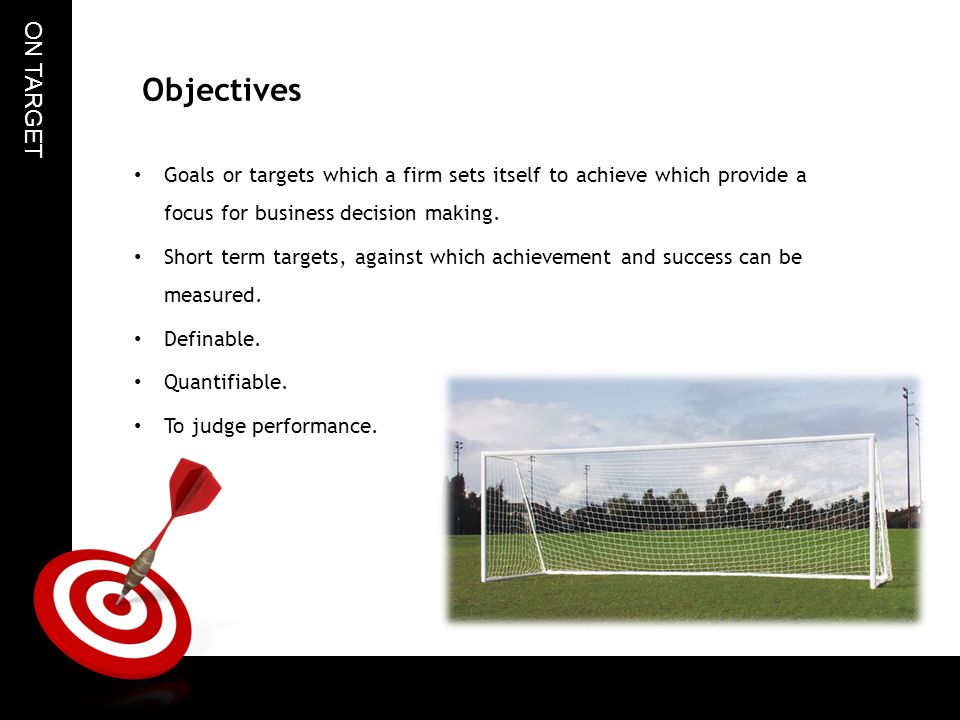 ON TARGET

Objectives

• Goals or targets which a firm sets itself to achieve which provide a focus for business decision making.
• Short term targets, against which achievement and success can be measured.
• Definable.
• Quantifiable.
• To judge performance.